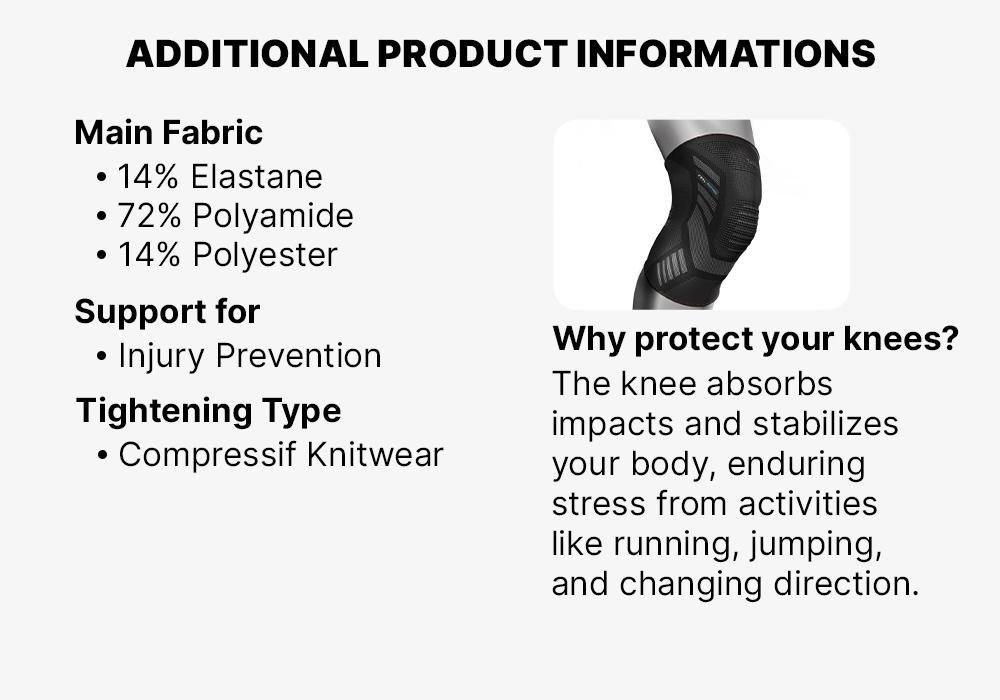 ADDITIONAL PRODUCT INFORMATIONS

Main Fabric
• 14% Elastane
• 72% Polyamide
• 14% Polyester

Support for
• Injury Prevention

Tightening Type
• Compressif Knitwear

Why protect your knees?
The knee absorbs impacts and stabilizes your body, enduring stress from activities like running, jumping, and changing direction.